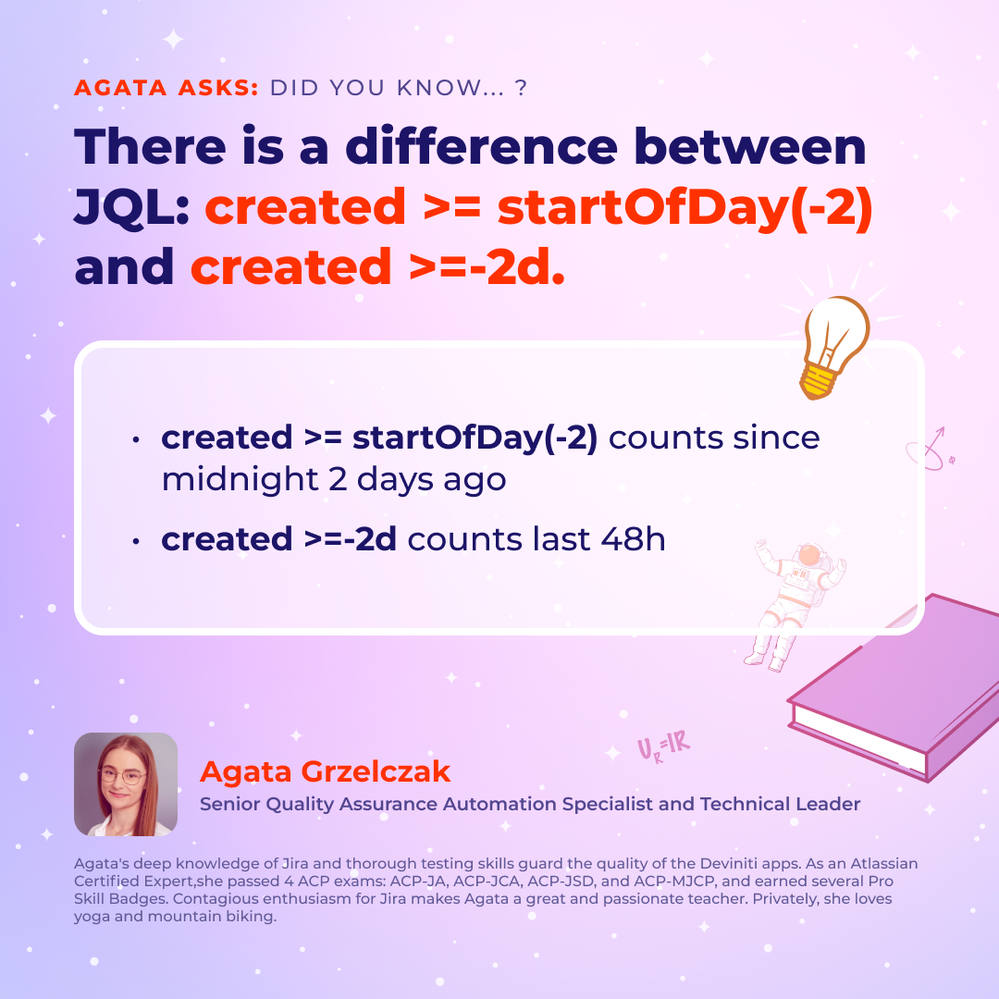 AGATA ASKS: DID YOU KNOW... ?

There is a difference between JQL: created >= startOfDay(-2) and created >=-2d.

• created >= startOfDay(-2) counts since midnight 2 days ago

• created >=-2d counts last 48h

$U_R=IR$

Agata Grzelczak

Senior Quality Assurance Automation Specialist and Technical Leader

Agata's deep knowledge of Jira and thorough testing skills guard the quality of the Deviniti apps. As an Atlassian Certified Expert,she passed 4 ACP exams: ACP-JA, ACP-JCA, ACP-JSD, and ACP-MJCP, and earned several Pro Skill Badges. Contagious enthusiasm for Jira makes Agata a great and passionate teacher. Privately, she loves yoga and mountain biking.